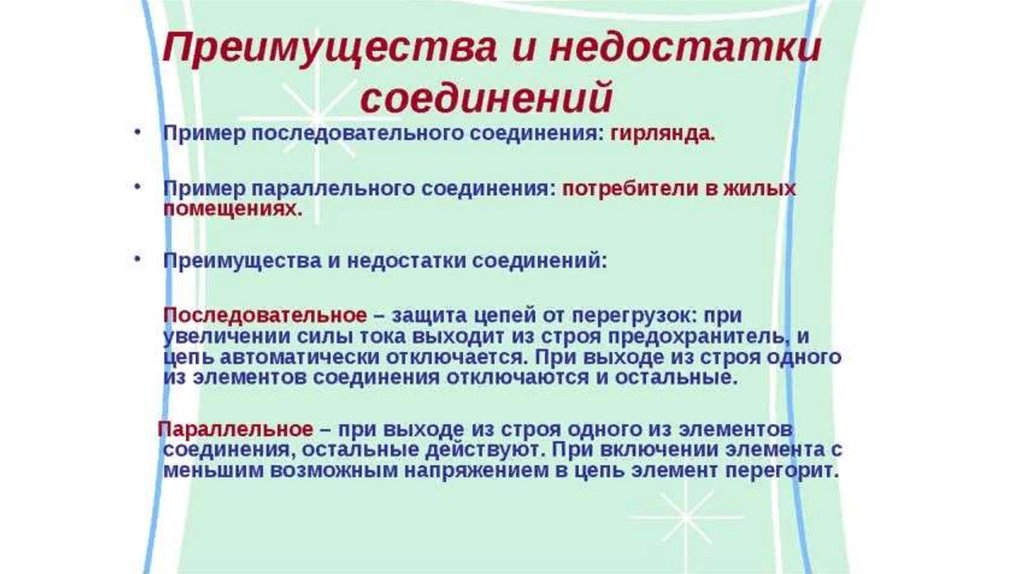 Преимущества и недостатки соединений

• Пример последовательного соединения: гирлянда.

• Пример параллельного соединения: потребители в жилых помещениях.

• Преимущества и недостатки соединений:

Последовательное – защита цепей от перегрузок: при увеличении силы тока выходит из строя предохранитель, и цепь автоматически отключается. При выходе из строя одного из элементов соединения отключаются и остальные.

Параллельное – при выходе из строя одного из элементов соединения, остальные действуют. При включении элемента с меньшим возможным напряжением в цепь элемент перегорит.